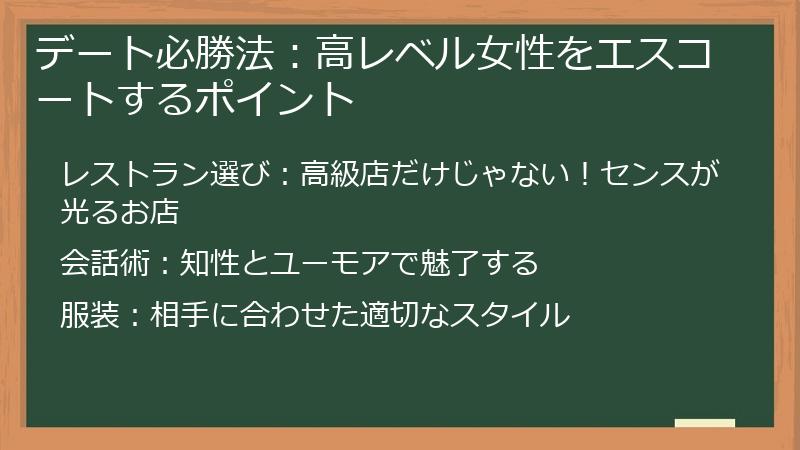 デート必勝法：高レベル女性をエスコートするポイント

レストラン選び：高級店だけじゃない！センスが光るお店

会話術：知性とユーモアで魅了する

服装：相手に合わせた適切なスタイル